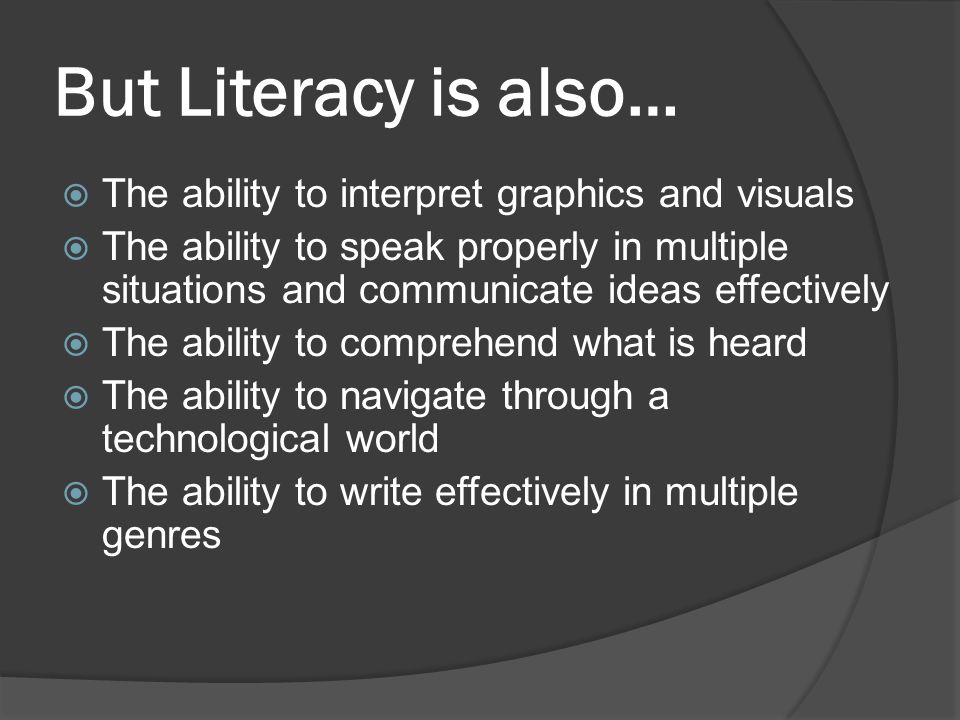 But Literacy is also…

The ability to interpret graphics and visuals
The ability to speak properly in multiple situations and communicate ideas effectively
The ability to comprehend what is heard
The ability to navigate through a technological world
The ability to write effectively in multiple genres